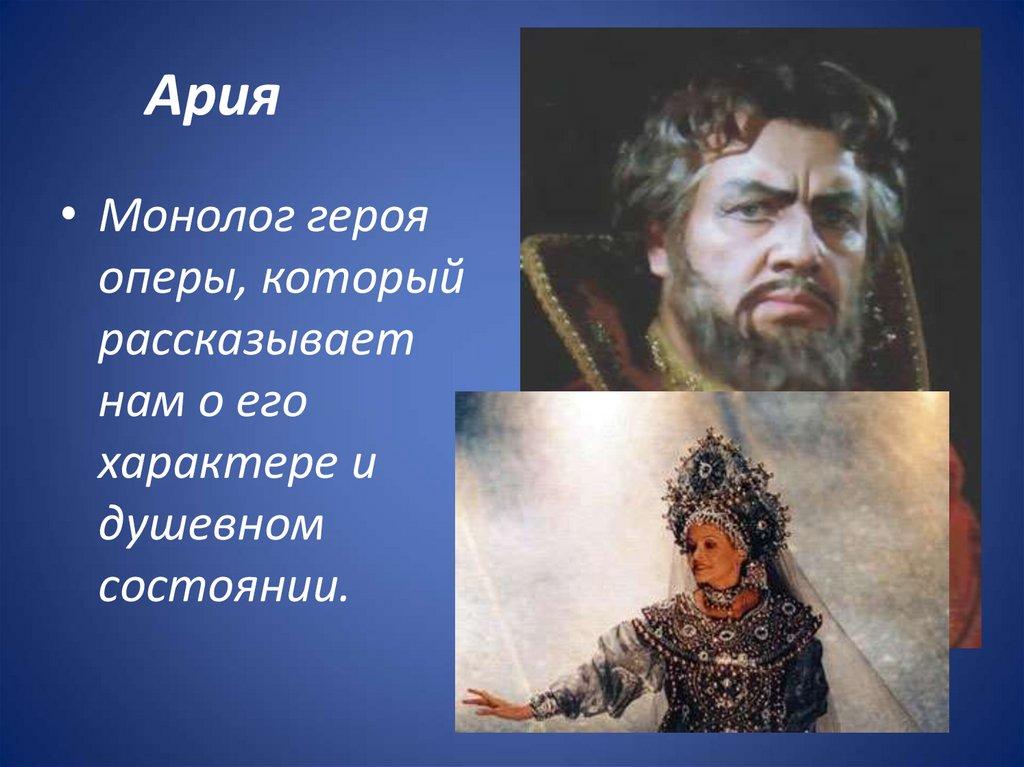 Ария

• Монолог героя оперы, который рассказывает нам о его характере и душевном состоянии.